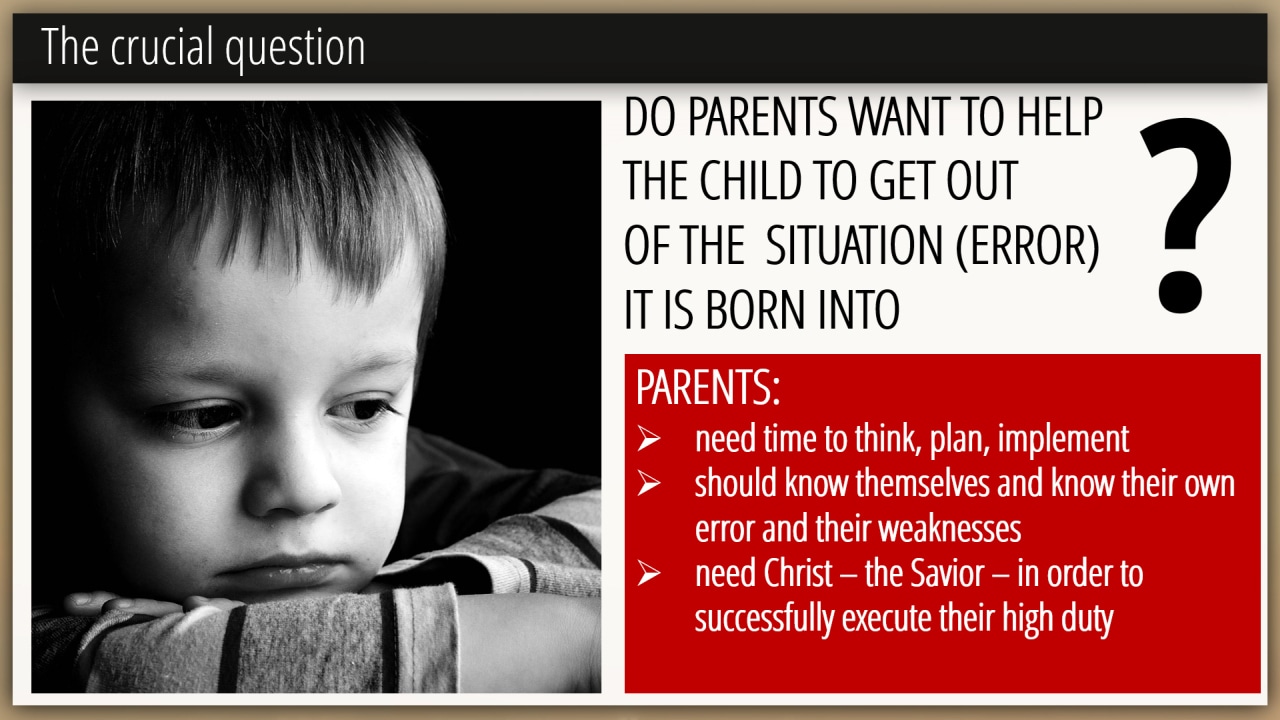 The crucial question

DO PARENTS WANT TO HELP THE CHILD TO GET OUT OF THE SITUATION (ERROR) IT IS BORN INTO

?

PARENTS:
➢ need time to think, plan, implement
➢ should know themselves and know their own error and their weaknesses
➢ need Christ – the Savior – in order to successfully execute their high duty